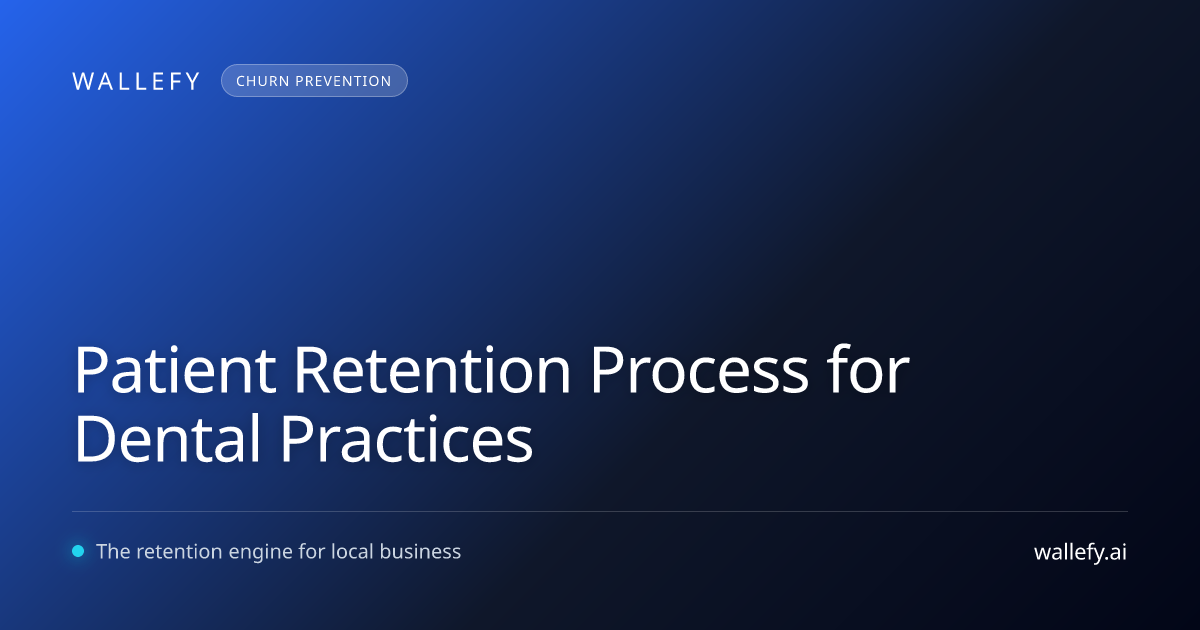 WALLEFY CHURN PREVENTION

Patient Retention Process for Dental Practices

The retention engine for local business

wallefy.ai